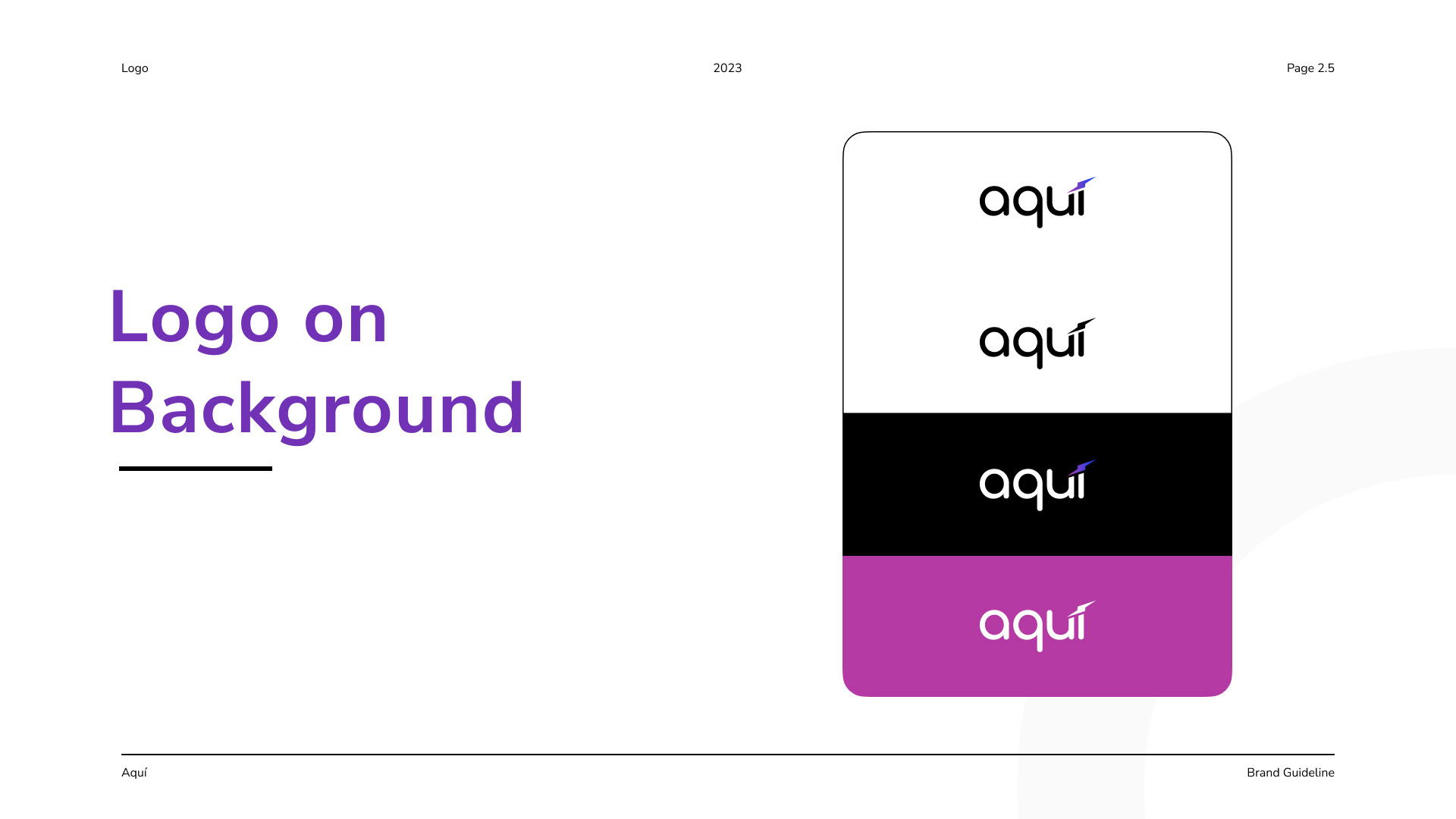 Logo

2023

Page 2.5

Logo on Background

aquí

aquí

aquí

aquí

Aquí

Brand Guideline